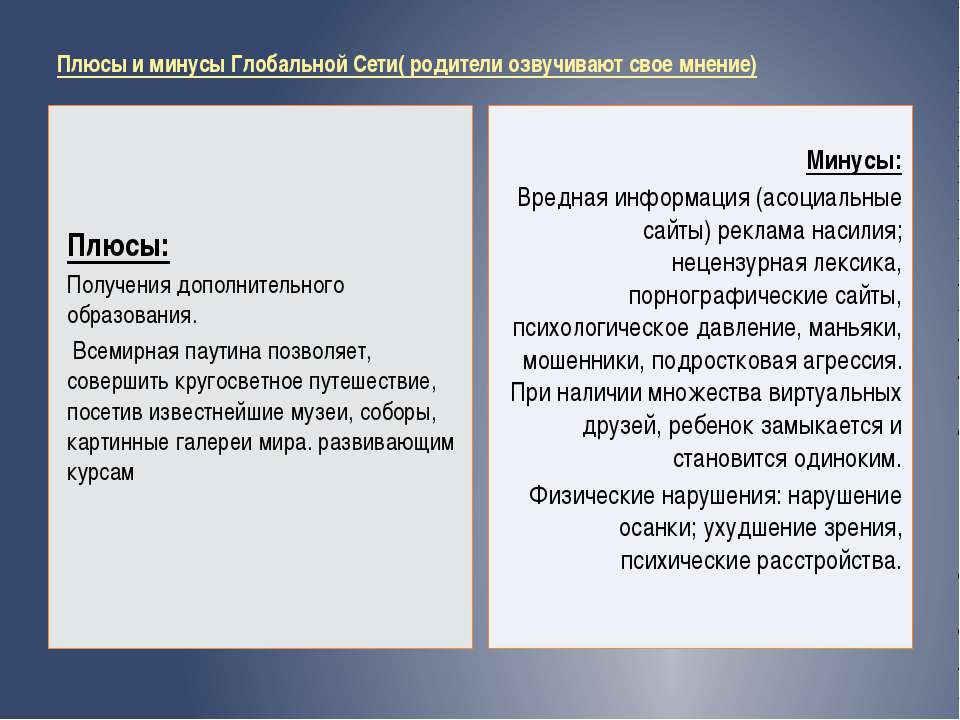 Плюсы и минусы Глобальной Сети( родители озвучивают свое мнение)

Плюсы:

Получения дополнительного образования.

Всемирная паутина позволяет, совершить кругосветное путешествие, посетив известнейшие музеи, соборы, картинные галереи мира. развивающим курсам

Минусы:

Вредная информация (асоциальные сайты) реклама насилия; нецензурная лексика, порнографические сайты, психологическое давление, маньяки, мошенники, подростковая агрессия. При наличии множества виртуальных друзей, ребенок замыкается и становится одиноким.

Физические нарушения: нарушение осанки; ухудшение зрения, психические расстройства.